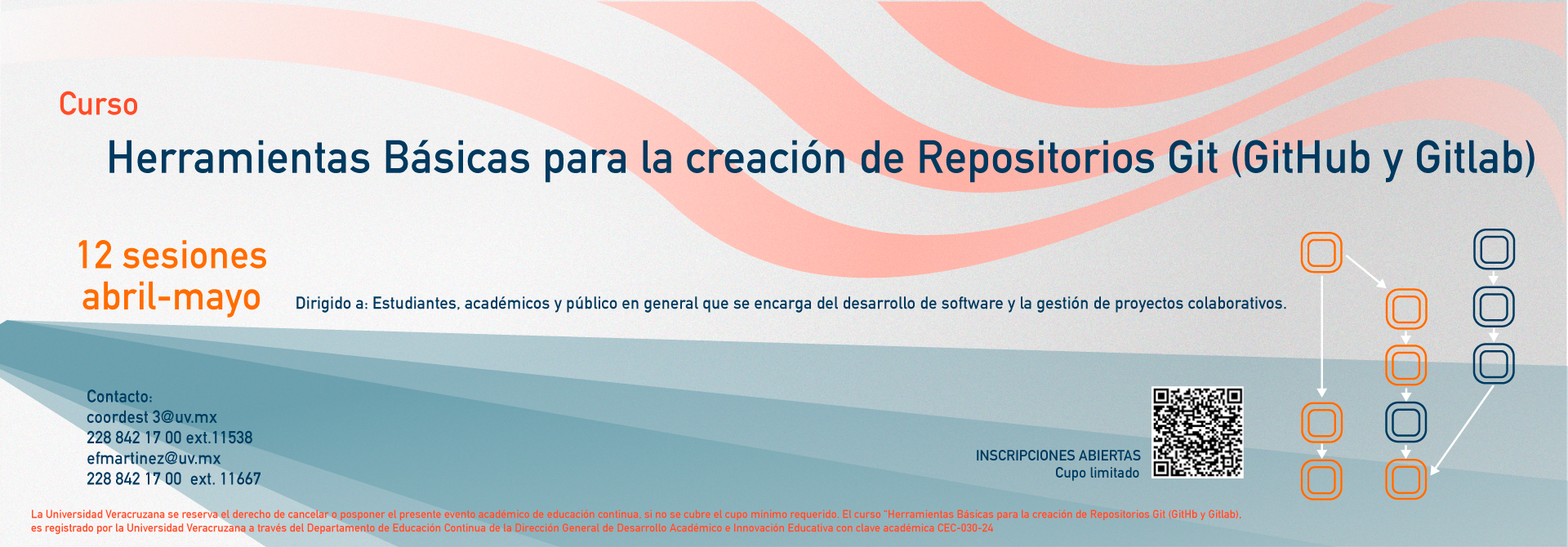 Curso

Herramientas Básicas para la creación de Repositorios Git (GitHub y Gitlab)

12 sesiones
abril-mayo

Dirigido a: Estudiantes, académicos y público en general que se encarga del desarrollo de software y la gestión de proyectos colaborativos.

Contacto:
coordest 3@uv.mx
228 842 17 00 ext.11538
efmartinez@uv.mx
228 842 17 00 ext. 11667

INSCRIPCIONES ABIERTAS
Cupo limitado

La Universidad Veracruzana se reserva el derecho de cancelar o posponer el presente evento académico de educación continua, si no se cubre el cupo mínimo requerido. El curso "Herramientas Básicas para la creación de Repositorios Git (GitHb y Gitlab), es registrado por la Universidad Veracruzana a través del Departamento de Educación Continua de la Dirección General de Desarrollo Académico e Innovación Educativa con clave académica CEC-030-24